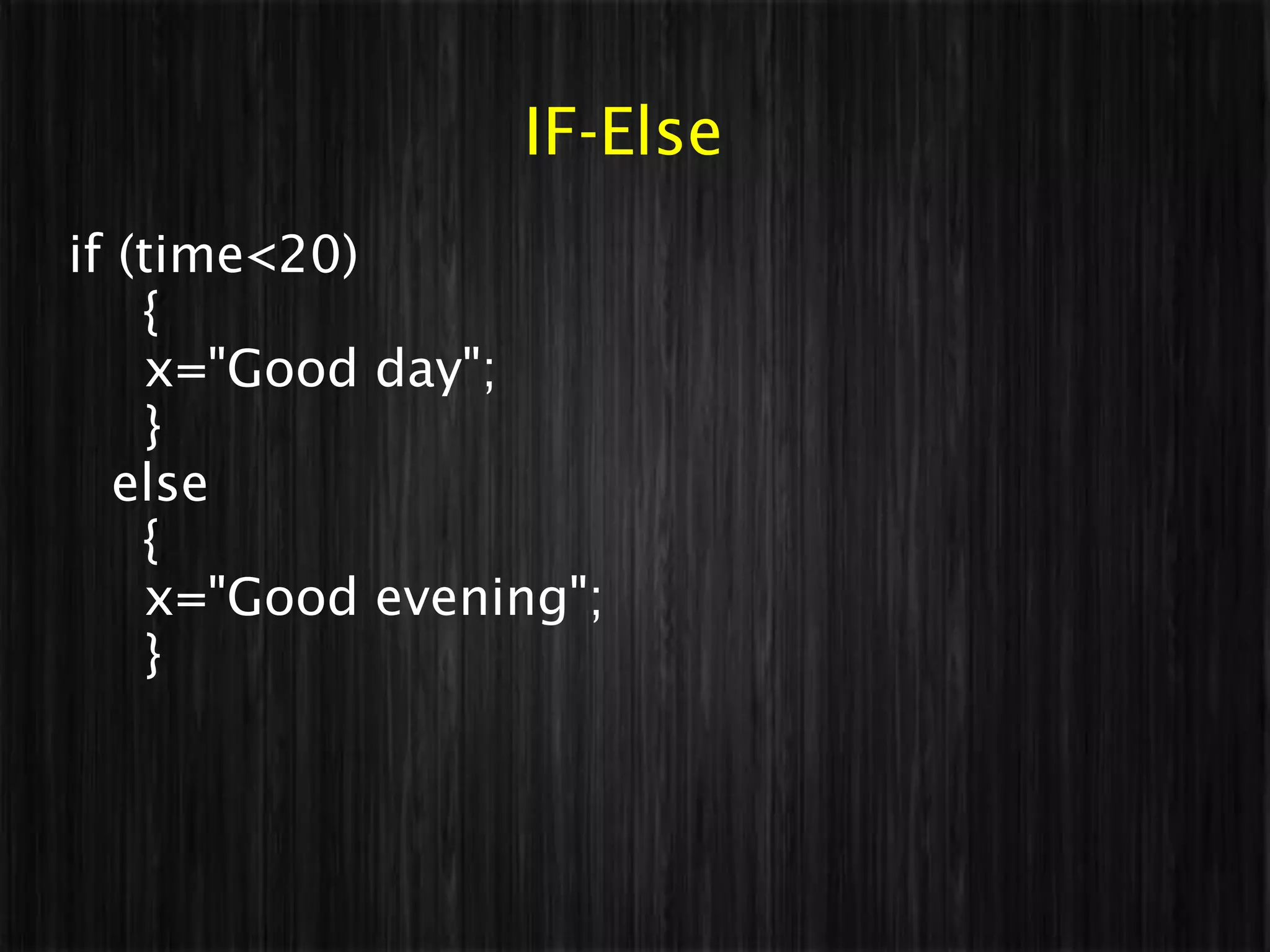 IF-Else

if (time<20)
    {
    x="Good day";
    }
  else
    {
    x="Good evening";
    }